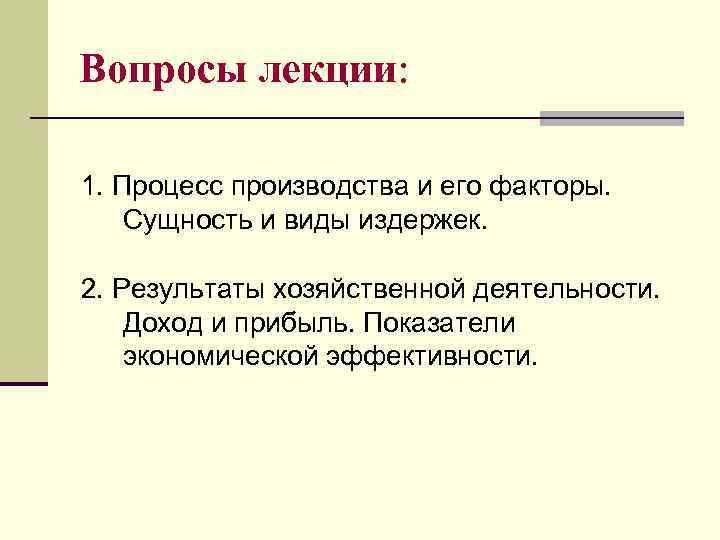 Вопросы лекции:

1. Процесс производства и его факторы. Сущность и виды издержек.

2. Результаты хозяйственной деятельности. Доход и прибыль. Показатели экономической эффективности.